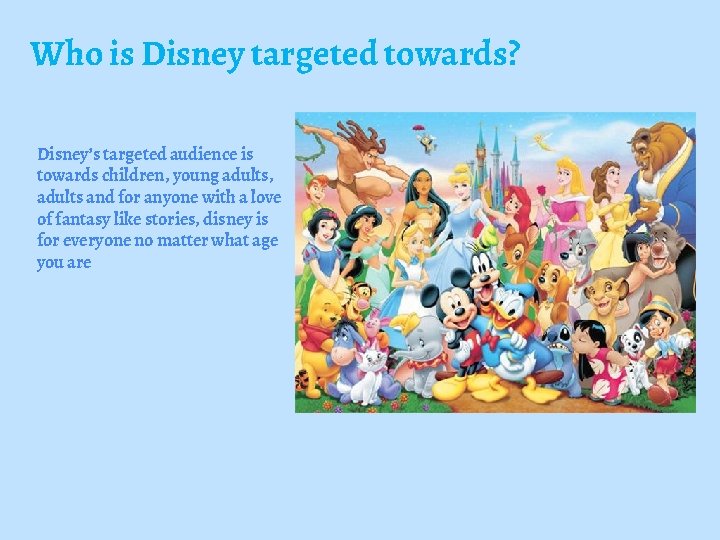 Who is Disney targeted towards?

Disney's targeted audience is towards children, young adults, adults and for anyone with a love of fantasy like stories, disney is for everyone no matter what age you are